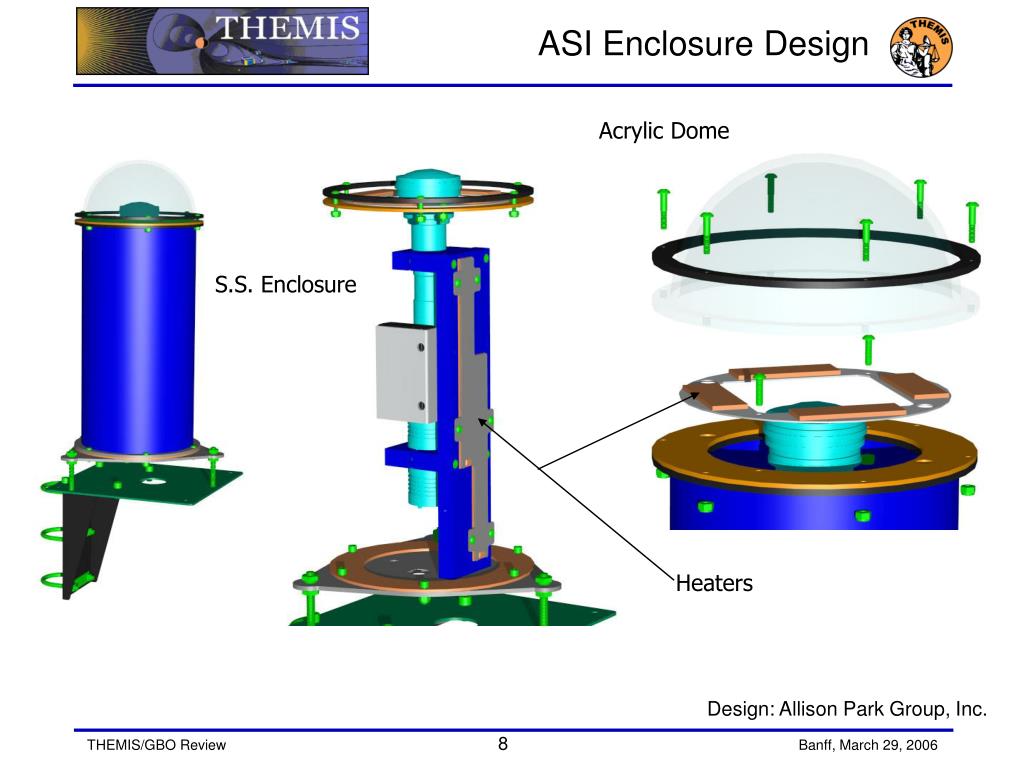 THEMIS

ASI Enclosure Design

THEMIS

Acrylic Dome

S.S. Enclosure

Heaters

Design: Allison Park Group, Inc.

THEMIS/GBO Review

8

Banff, March 29, 2006